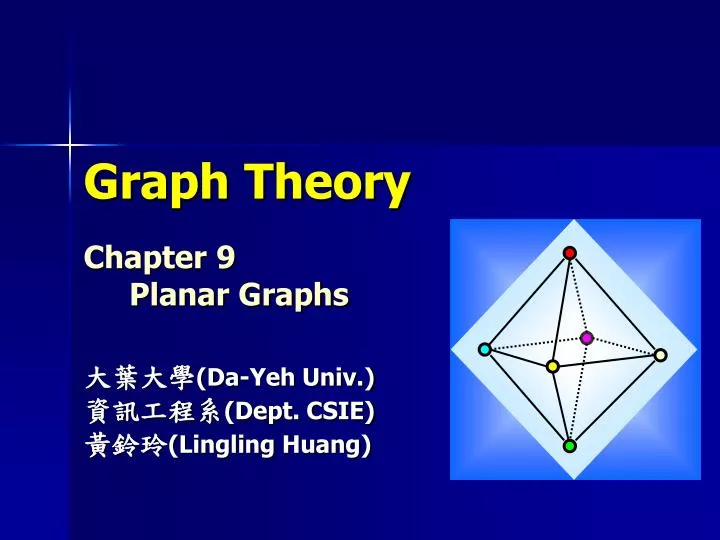 Graph Theory

Chapter 9
Planar Graphs

大葉大學(Da-Yeh Univ.)
資訊工程系(Dept. CSIE)
黃鈴玲(Lingling Huang)